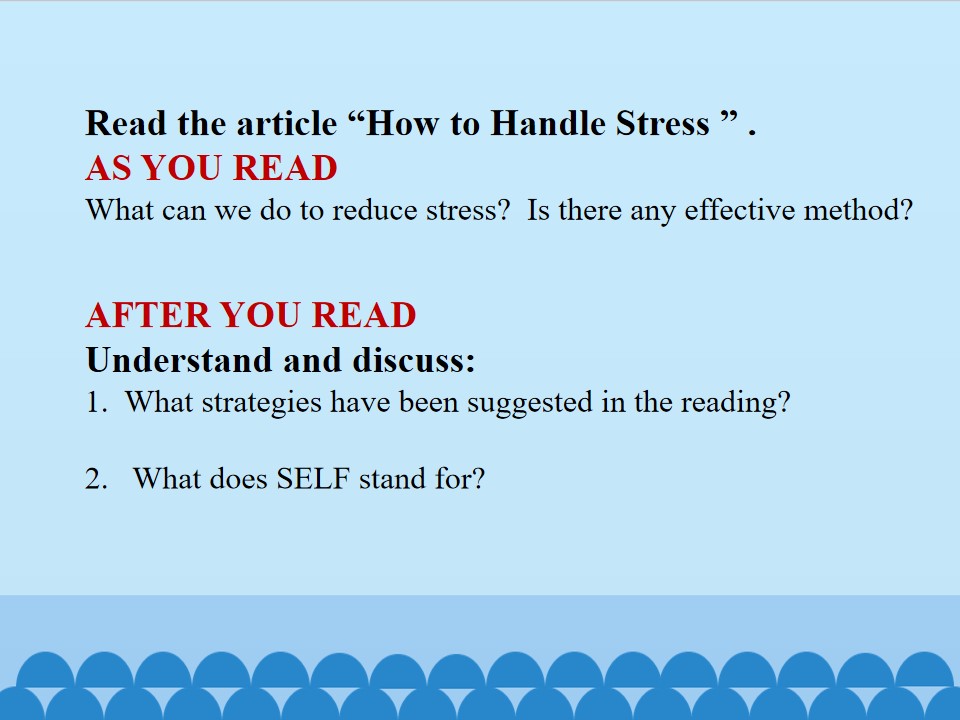 Read the article "How to Handle Stress " .

AS YOU READ

What can we do to reduce stress? Is there any effective method?

AFTER YOU READ

Understand and discuss:

1. What strategies have been suggested in the reading?

2. What does SELF stand for?